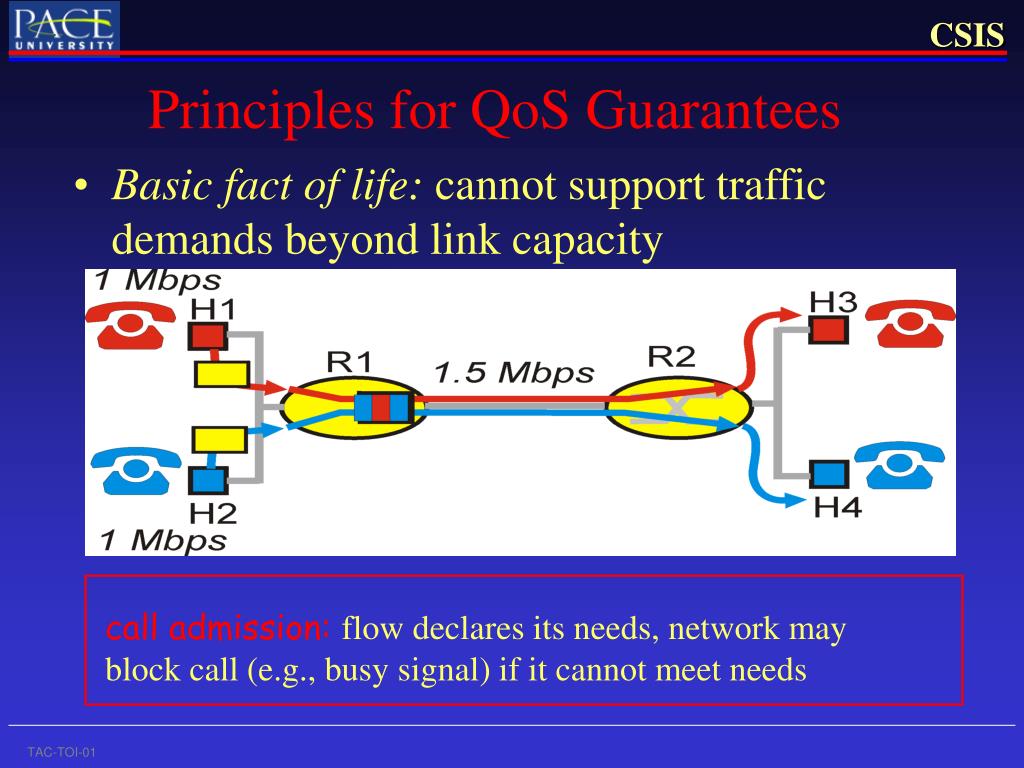 PACE UNIVERSITY

CSIS

Principles for QoS Guarantees

• Basic fact of life: cannot support traffic demands beyond link capacity

1 Mbps
H1
R1
1.5 Mbps
R2
H3
H2
1 Mbps
H4

call admission: flow declares its needs, network may block call (e.g., busy signal) if it cannot meet needs

TAC-TOI-01